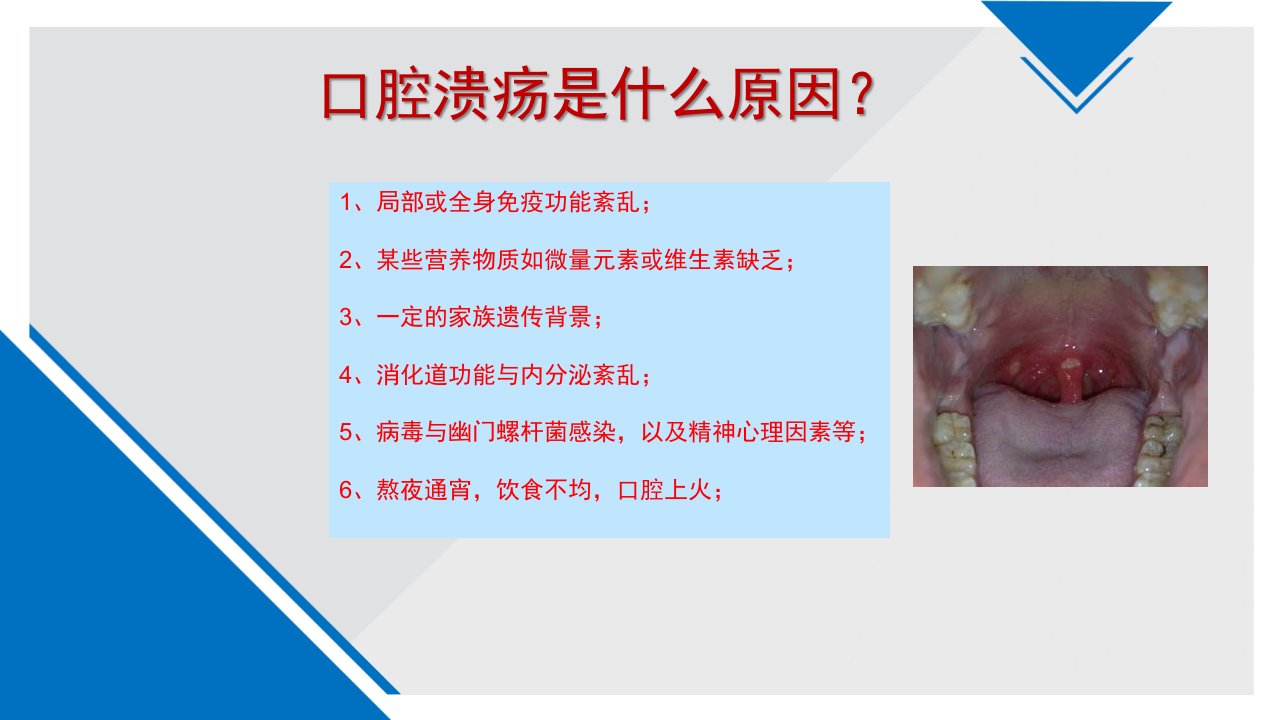 口腔溃疡是什么原因？

1、局部或全身免疫功能紊乱；

2、某些营养物质如微量元素或维生素缺乏；

3、一定的家族遗传背景；

4、消化道功能与内分泌紊乱；

5、病毒与幽门螺杆菌感染，以及精神心理因素等；

6、熬夜通宵，饮食不均，口腔上火；